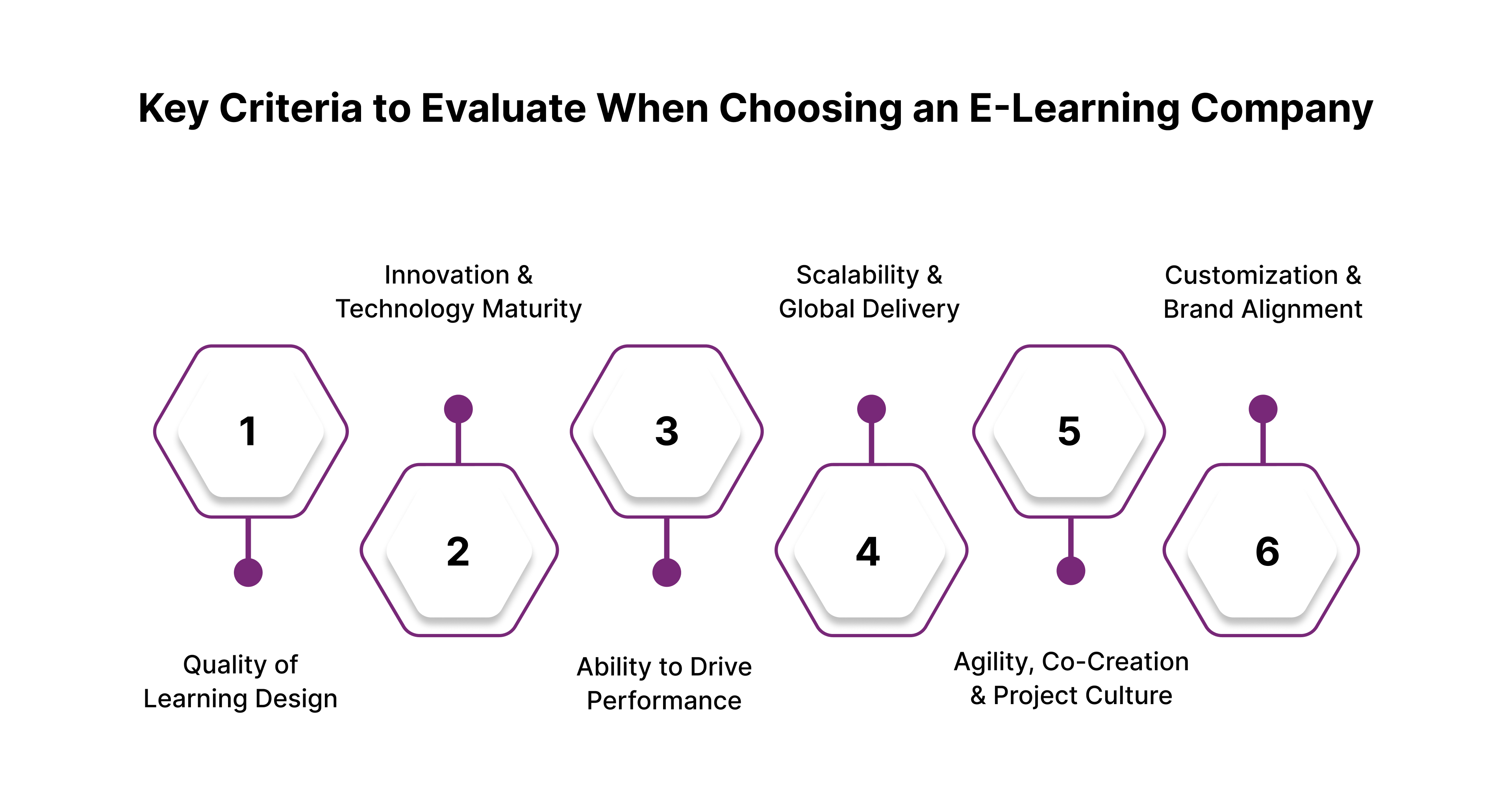 Key Criteria to Evaluate When Choosing an E-Learning Company

1
Quality of Learning Design

2
Innovation & Technology Maturity

3
Ability to Drive Performance

4
Scalability & Global Delivery

5
Agility, Co-Creation & Project Culture

6
Customization & Brand Alignment